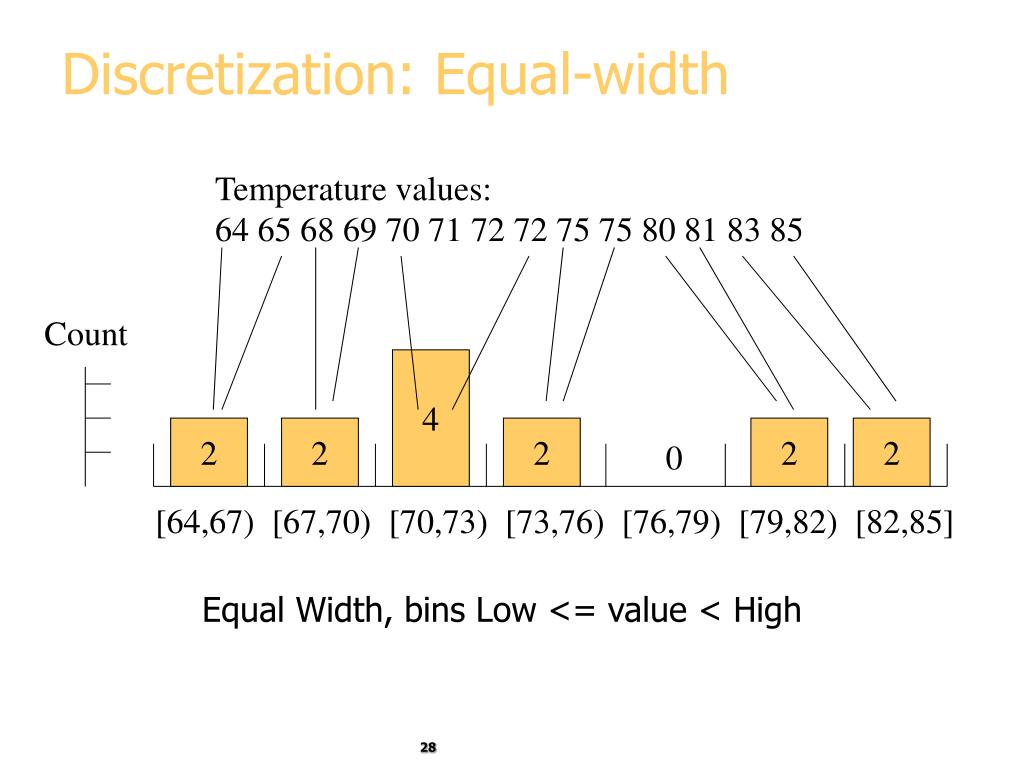 Discretization: Equal-width

Temperature values:
64 65 68 69 70 71 72 72 75 75 80 81 83 85

Count

2 2 4 2 0 2 2

[64,67) [67,70) [70,73) [73,76) [76,79) [79,82) [82,85]

Equal Width, bins Low <= value < High

28